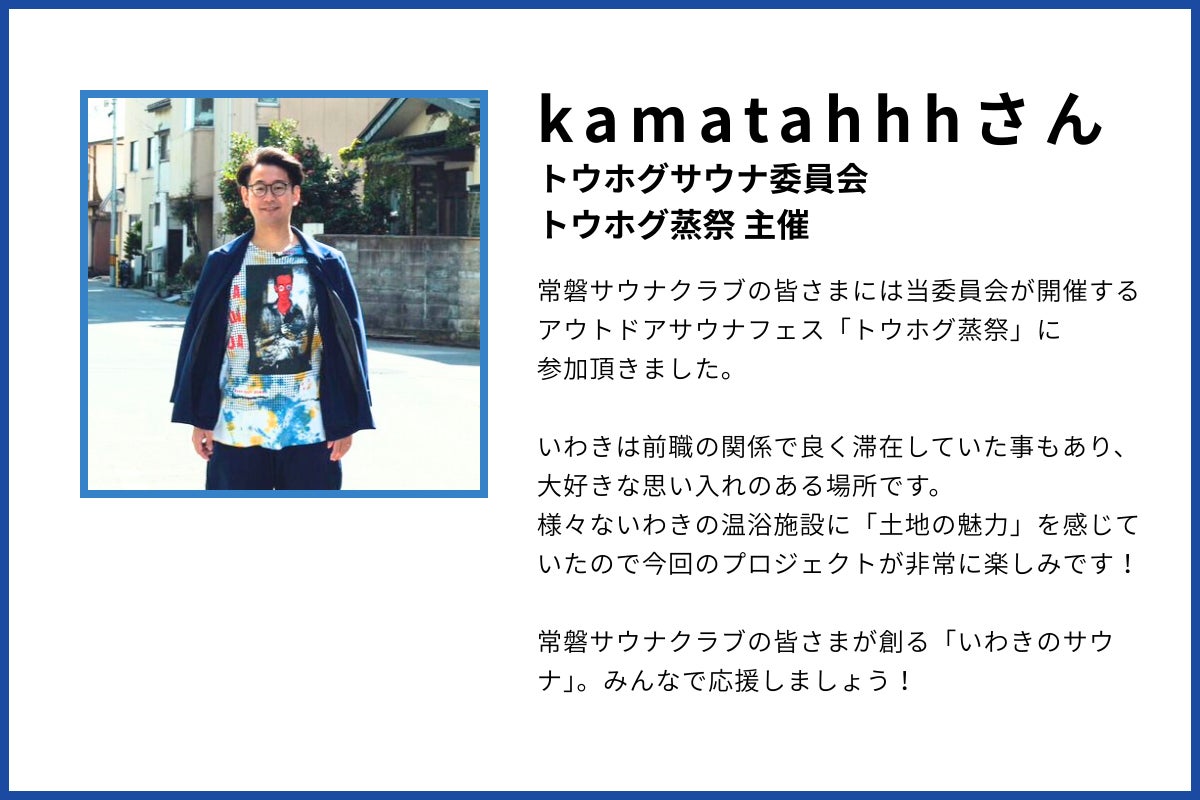 kamatahhhさん
トウホグサウナ委員会
トウホグ蒸祭 主催

常磐サウナクラブの皆さまには当委員会が開催するアウトドアサウナフェス「トウホグ蒸祭」に参加頂きました。

いわきは前職の関係で良く滞在していた事もあり、大好きな思い入れのある場所です。
様々ないわきの温浴施設に「土地の魅力」を感じていたので今回のプロジェクトが非常に楽しみです！

常磐サウナクラブの皆さまが創る「いわきのサウナ」。みんなで応援しましょう！